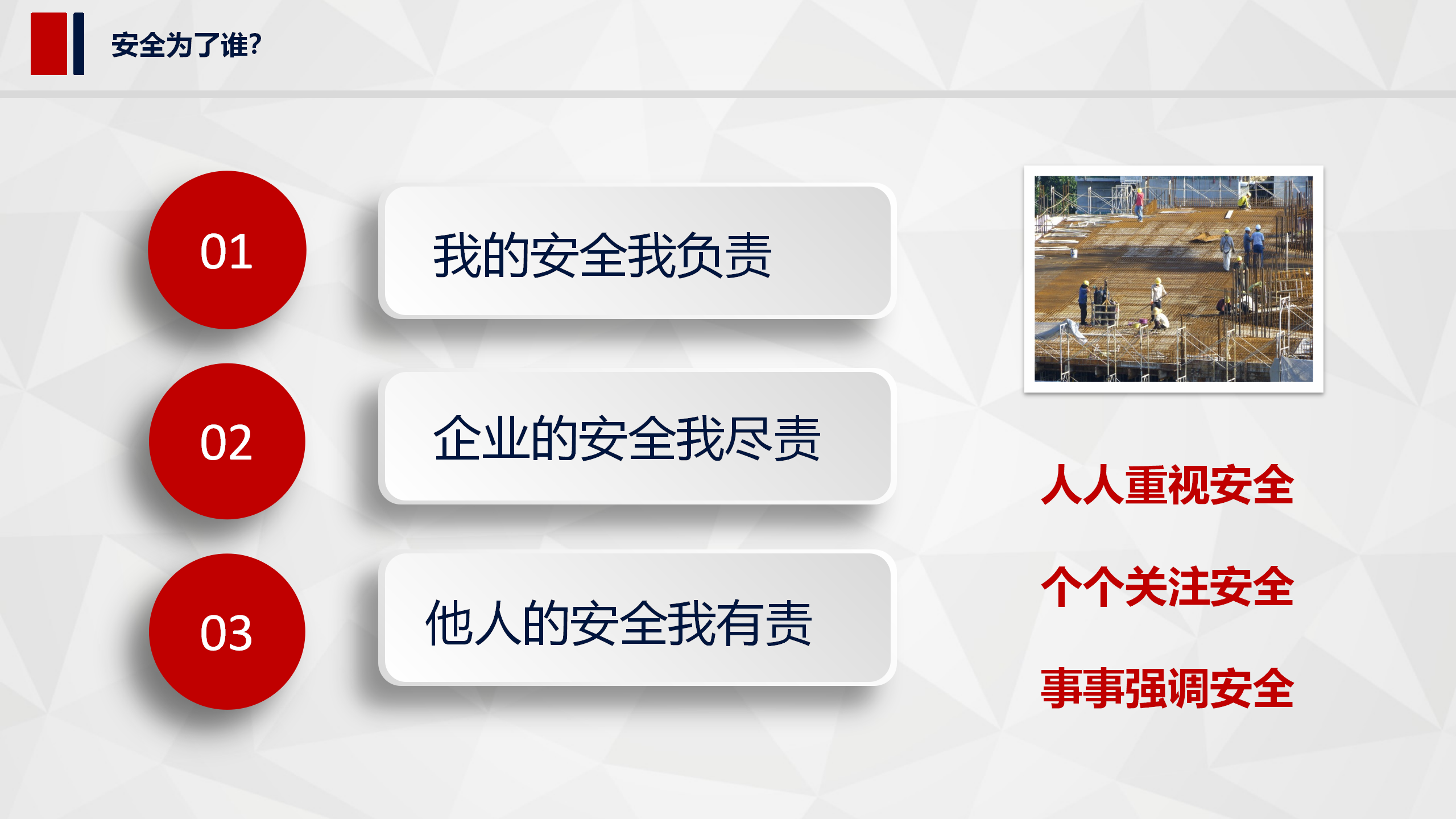 安全为了谁?

01

我的安全我负责

02

企业的安全我尽责

03

他人的安全我有责

人人重视安全

个个关注安全

事事强调安全